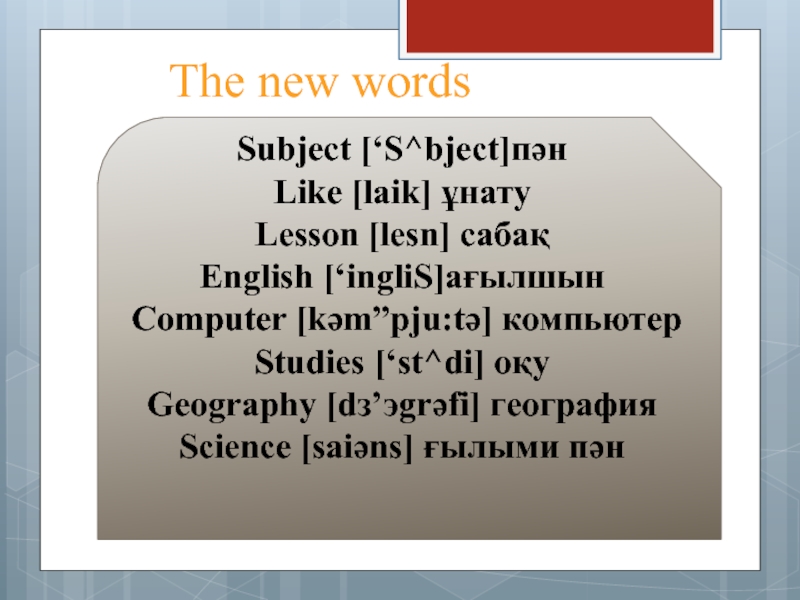 The new words

Subject [‘S^bject]пән
Like [laik] ұнату
Lesson [lesn] сабақ
English [‘ingliS]ағылшын
Computer [kəm”pju:tə] компьютер
Studies [‘st^di] оқу
Geography [dз’эgrəfi] география
Science [saiəns] ғылыми пән